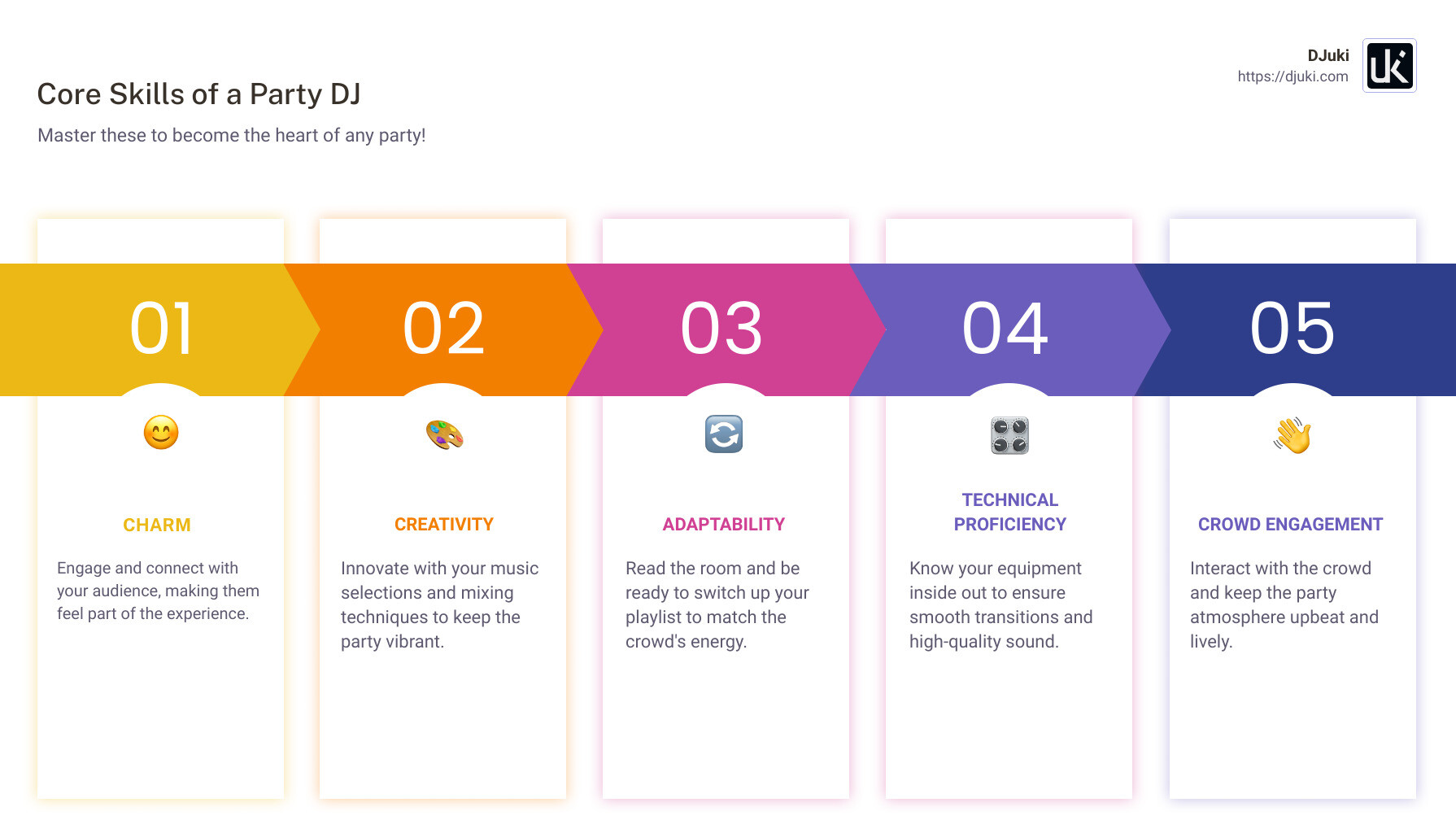 DJuki
https://djuki.com

Core Skills of a Party DJ

Master these to become the heart of any party!

01

CHARM

Engage and connect with your audience, making them feel part of the experience.

02

CREATIVITY

Innovate with your music selections and mixing techniques to keep the party vibrant.

03

ADAPTABILITY

Read the room and be ready to switch up your playlist to match the crowd's energy.

04

TECHNICAL PROFICIENCY

Know your equipment inside out to ensure smooth transitions and high-quality sound.

05

CROWD ENGAGEMENT

Interact with the crowd and keep the party atmosphere upbeat and lively.